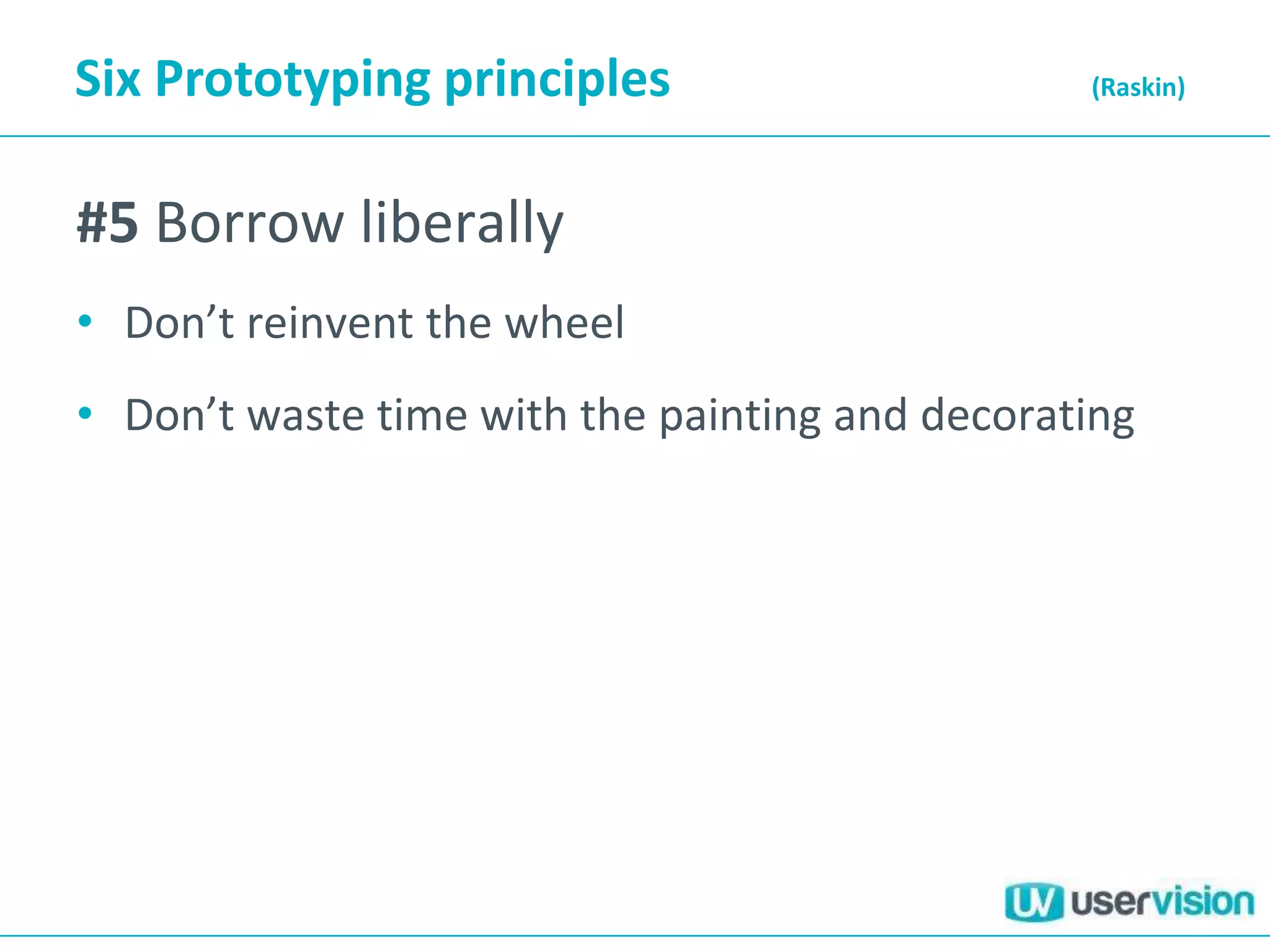 Six Prototyping principles (Raskin)

#5 Borrow liberally

• Don’t reinvent the wheel

• Don’t waste time with the painting and decorating

UV uservision